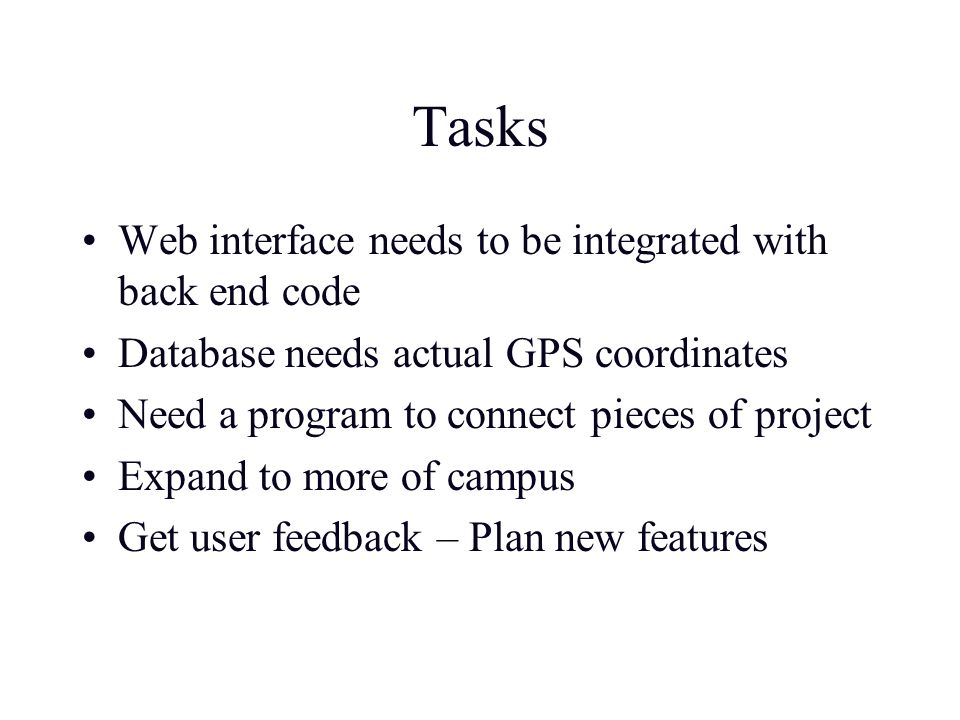 Tasks

• Web interface needs to be integrated with back end code
• Database needs actual GPS coordinates
• Need a program to connect pieces of project
• Expand to more of campus
• Get user feedback – Plan new features